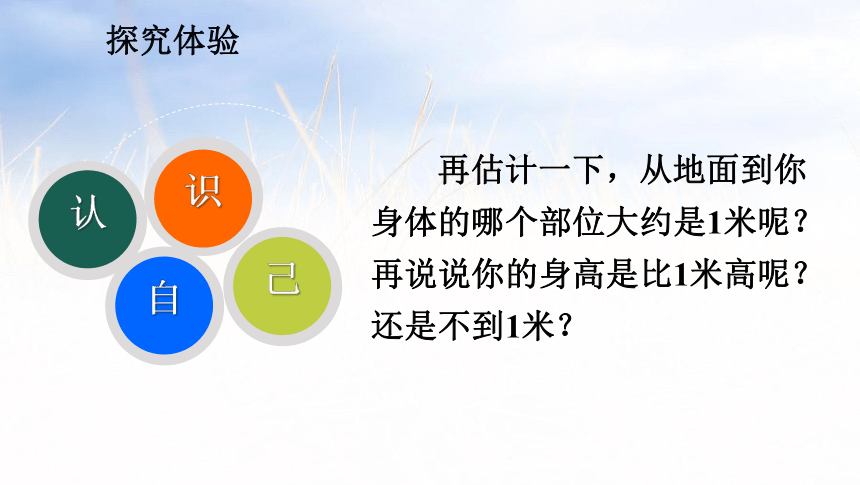 探究体验

认

识

自

己

再估计一下，从地面到你身体的哪个部位大约是1米呢？再说说你的身高是比1米高呢？还是不到1米？